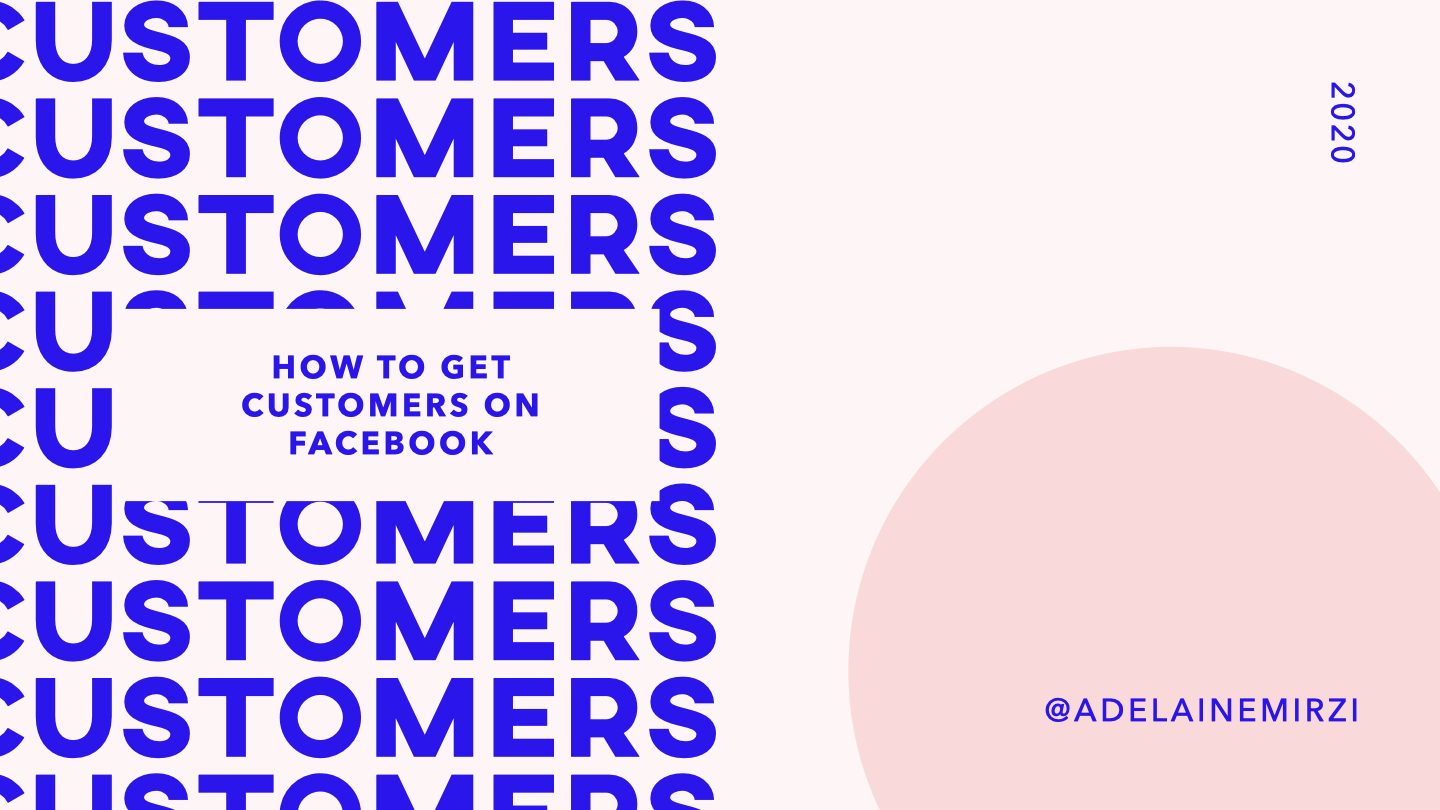 CUSTOMERS
CUSTOMERS
CUSTOMERS
CUSTOMERS
CUSTOMERS
CUSTOMERS
CUSTOMERS
CUSTOMERS
CUSTOMERS

HOW TO GET CUSTOMERS ON FACEBOOK

2020

@ADELAINEMIRZI